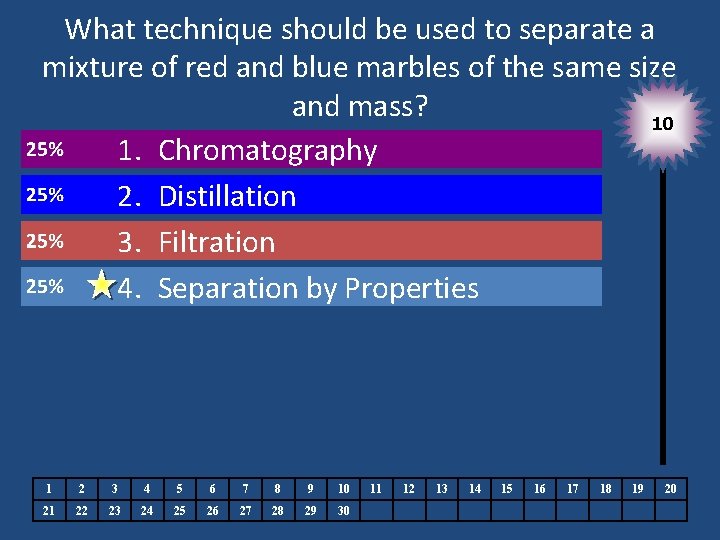 What technique should be used to separate a mixture of red and blue marbles of the same size and mass?

10

25% 1. Chromatography
25% 2. Distillation
25% 3. Filtration
25% 4. Separation by Properties

| 1 | 2 | 3 | 4 | 5 | 6 | 7 | 8 | 9 | 10 | 11 | 12 | 13 | 14 | 15 | 16 | 17 | 18 | 19 | 20 |
|---|---|---|---|---|---|---|---|---|---|---|---|---|---|---|---|---|---|---|---|
| 21 | 22 | 23 | 24 | 25 | 26 | 27 | 28 | 29 | 30 | | | | | | | | | | |